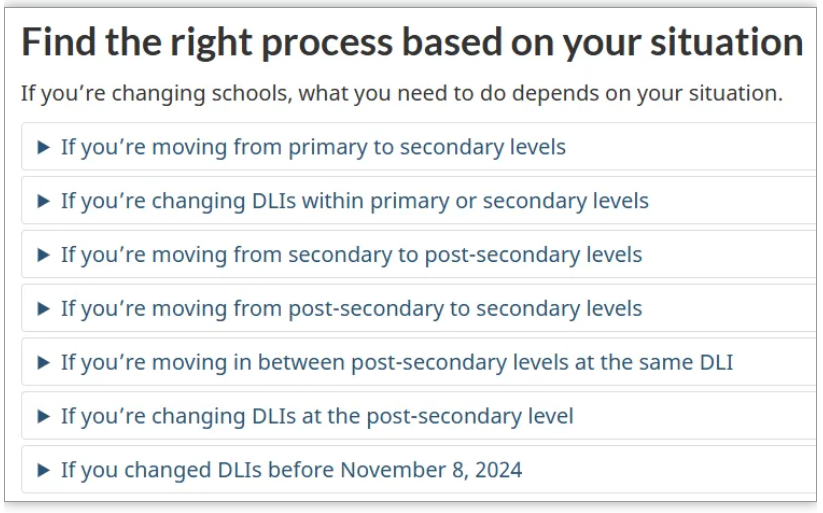 Find the right process based on your situation

If you’re changing schools, what you need to do depends on your situation.

▶ If you’re moving from primary to secondary levels

▶ If you’re changing DLIs within primary or secondary levels

▶ If you’re moving from secondary to post-secondary levels

▶ If you’re moving from post-secondary to secondary levels

▶ If you’re moving in between post-secondary levels at the same DLI

▶ If you’re changing DLIs at the post-secondary level

▶ If you changed DLIs before November 8, 2024